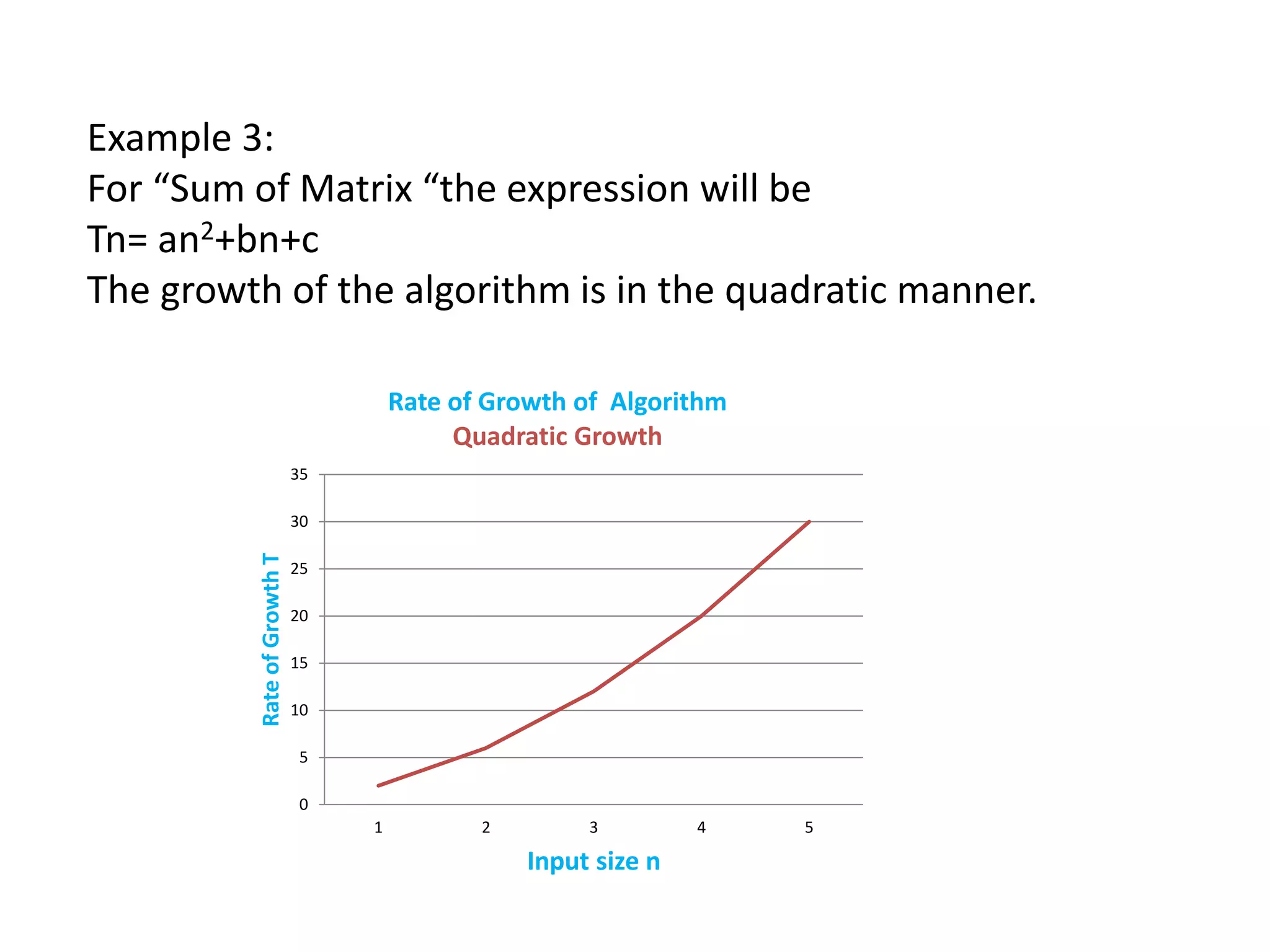 Example 3:
For “Sum of Matrix “the expression will be
Tn= $an^2+bn+c$
The growth of the algorithm is in the quadratic manner.

Rate of Growth of Algorithm
Quadratic Growth

Rate of Growth T

35
30
25
20
15
10
5
0

1 2 3 4 5

Input size n